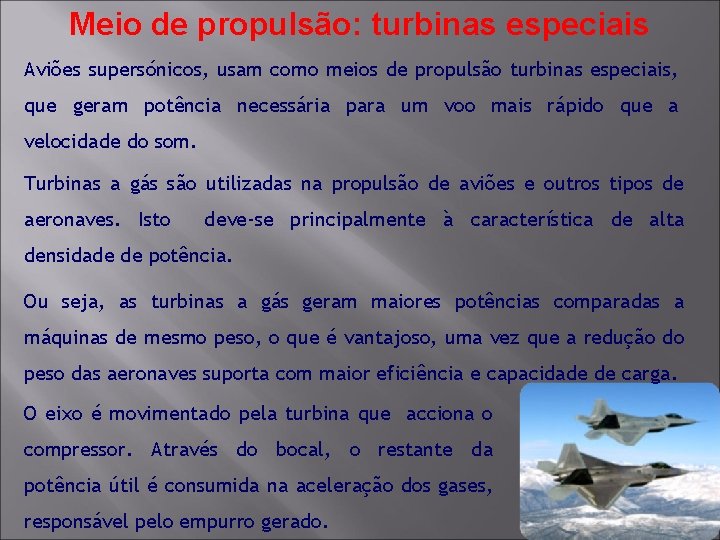 Meio de propulsão: turbinas especiais

Aviões supersónicos, usam como meios de propulsão turbinas especiais, que geram potência necessária para um voo mais rápido que a velocidade do som.

Turbinas a gás são utilizadas na propulsão de aviões e outros tipos de aeronaves. Isto deve-se principalmente à característica de alta densidade de potência.

Ou seja, as turbinas a gás geram maiores potências comparadas a máquinas de mesmo peso, o que é vantajoso, uma vez que a redução do peso das aeronaves suporta com maior eficiência e capacidade de carga.

O eixo é movimentado pela turbina que acciona o compressor. Através do bocal, o restante da potência útil é consumida na aceleração dos gases, responsável pelo empurro gerado.